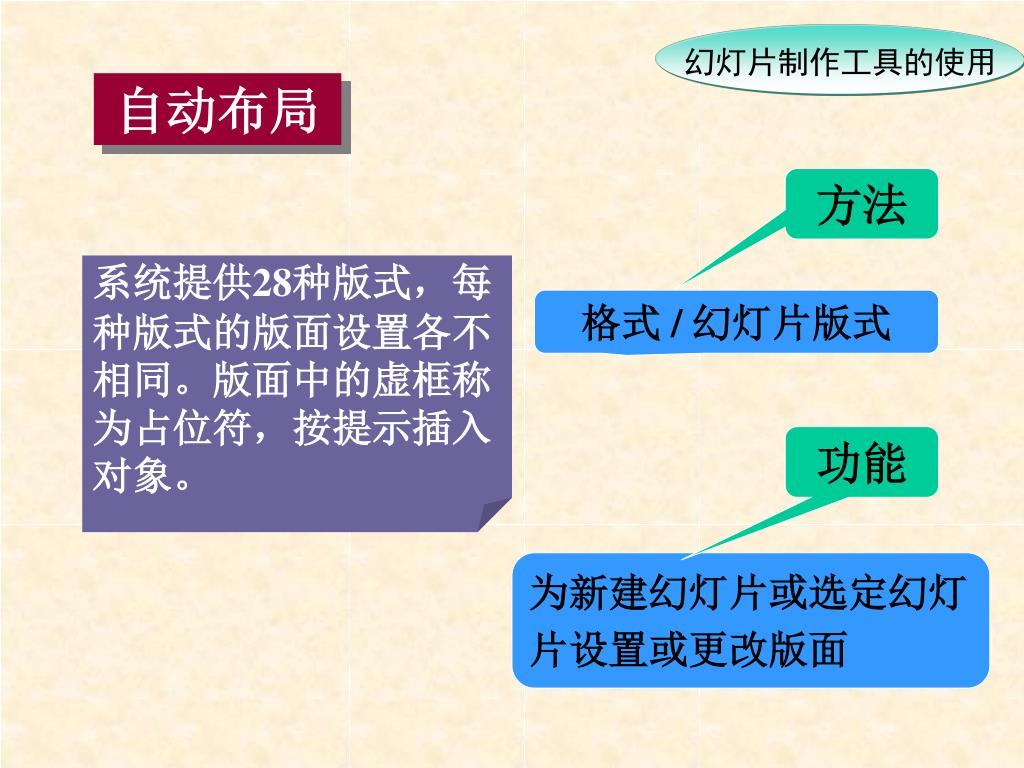 幻灯片制作工具的使用

自动布局

系统提供28种版式，每种版式的版面设置各不相同。版面中的虚框称为占位符，按提示插入对象。

方法

格式 / 幻灯片版式

功能

为新建幻灯片或选定幻灯片设置或更改版面